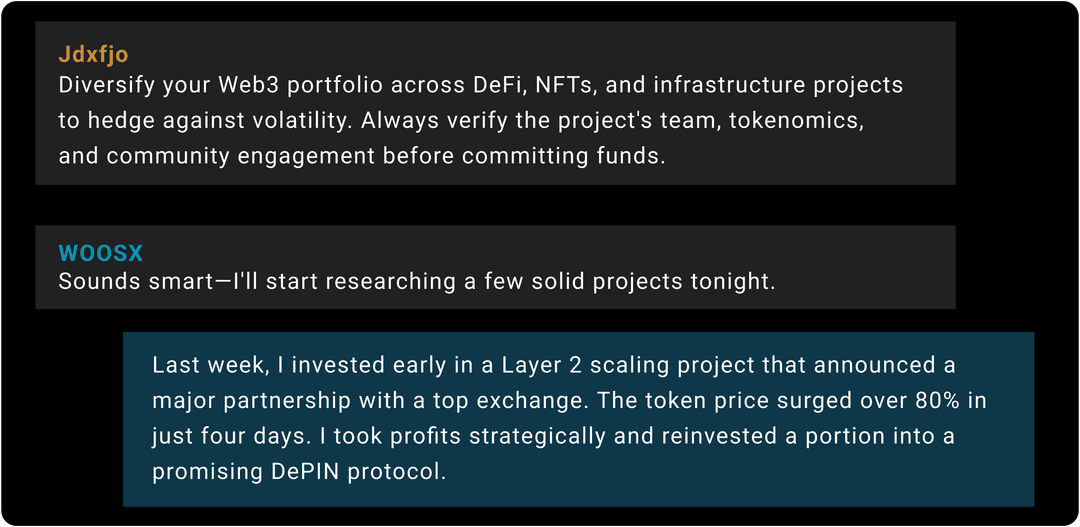 Jdxfjo
Diversify your Web3 portfolio across DeFi, NFTs, and infrastructure projects to hedge against volatility. Always verify the project's team, tokenomics, and community engagement before committing funds.

WOOSX
Sounds smart—I'll start researching a few solid projects tonight.

Last week, I invested early in a Layer 2 scaling project that announced a major partnership with a top exchange. The token price surged over 80% in just four days. I took profits strategically and reinvested a portion into a promising DePIN protocol.